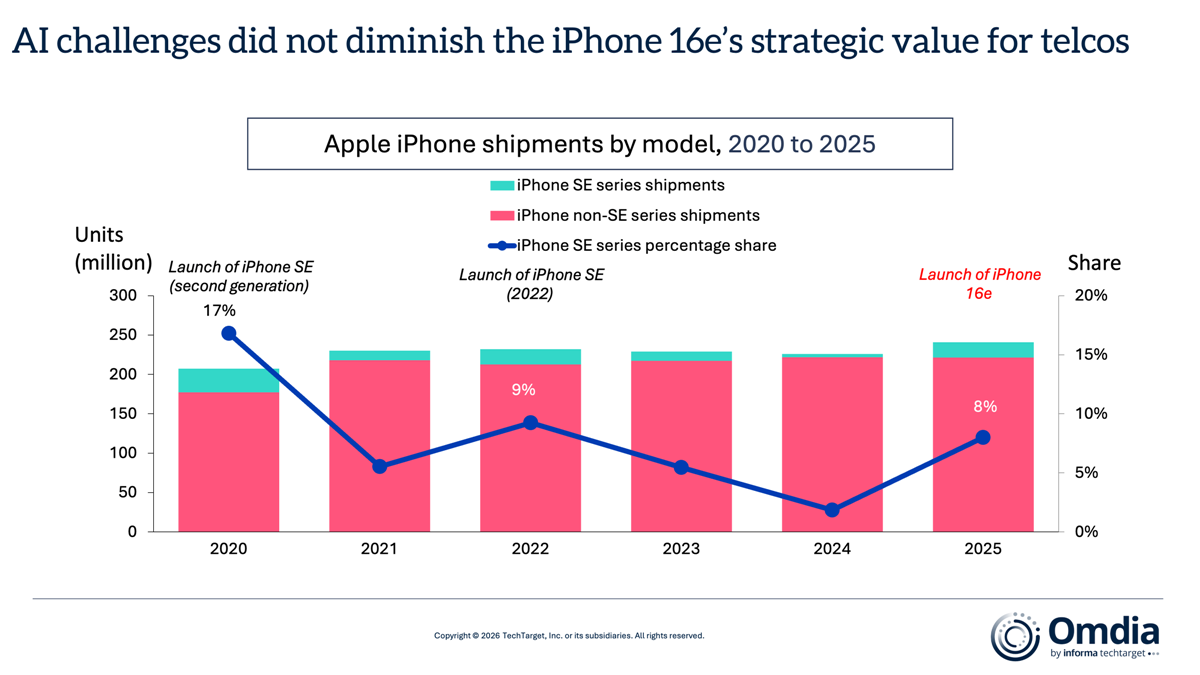 AI challenges did not diminish the iPhone 16e's strategic value for telcos

Apple iPhone shipments by model, 2020 to 2025

iPhone SE series shipments
iPhone non-SE series shipments
iPhone SE series percentage share

Units (million)

Share

Launch of iPhone SE (second generation)

Launch of iPhone SE (2022)

Launch of iPhone 16e

17%
9%
8%

300
250
200
150
100
50
0

20%
15%
10%
5%
0%

2020
2021
2022
2023
2024
2025

Copyright © 2026 TechTarget, Inc. or its subsidiaries. All rights reserved.

Omdia
by informa techtarget